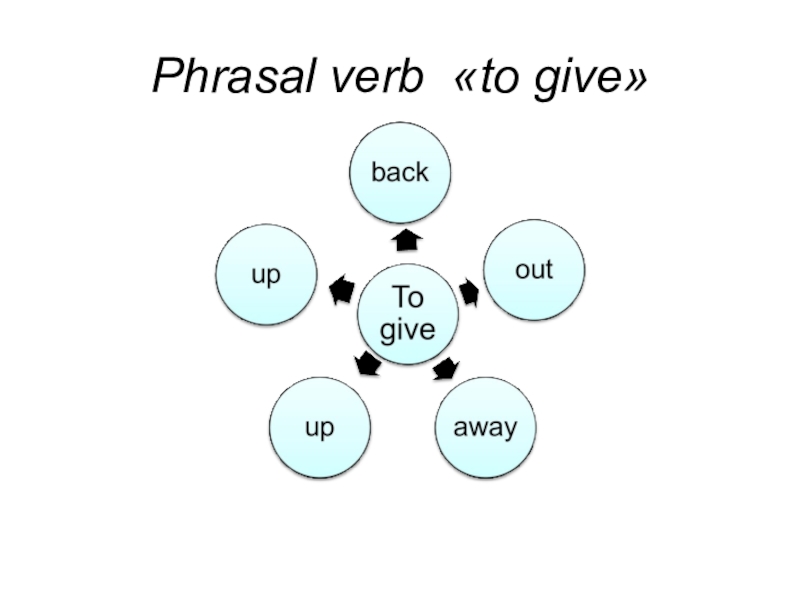 Phrasal verb «to give»

To give

back

out

away

up

up